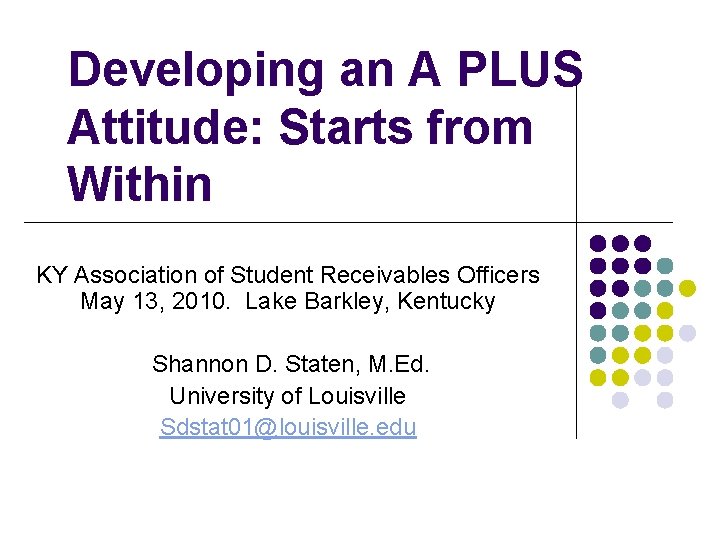 Developing an A PLUS Attitude: Starts from Within

KY Association of Student Receivables Officers
May 13, 2010. Lake Barkley, Kentucky

Shannon D. Staten, M.Ed.
University of Louisville
Sdstat01@louisville.edu